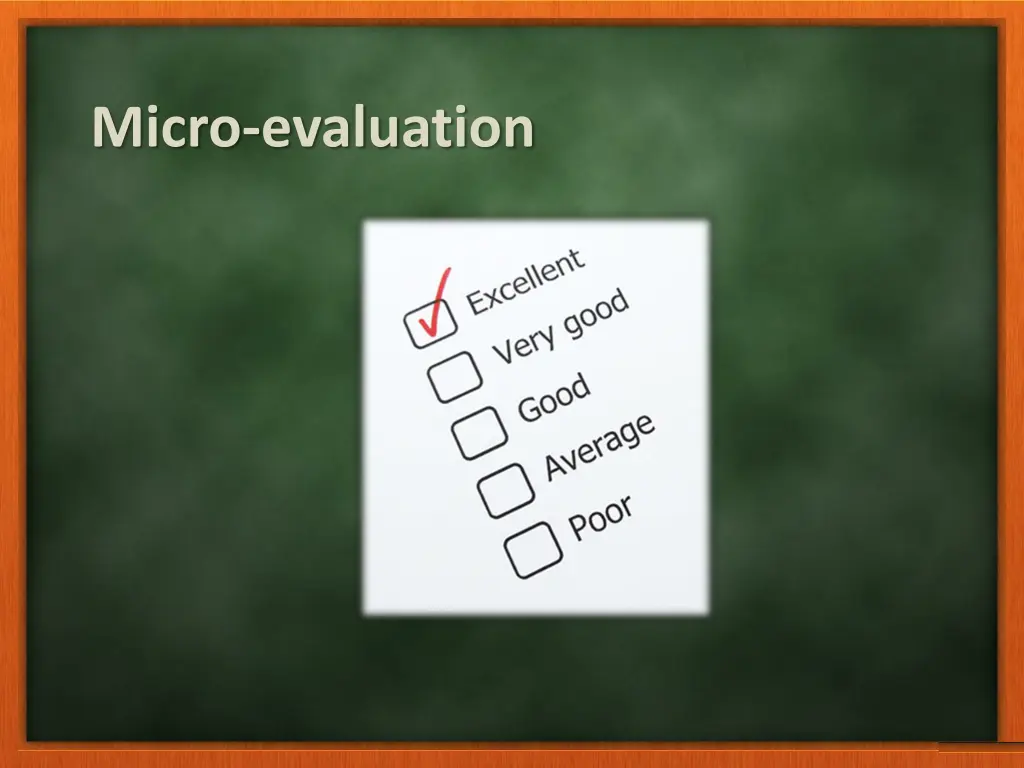 Micro-evaluation

Excellent
Very good
Good
Average
Poor